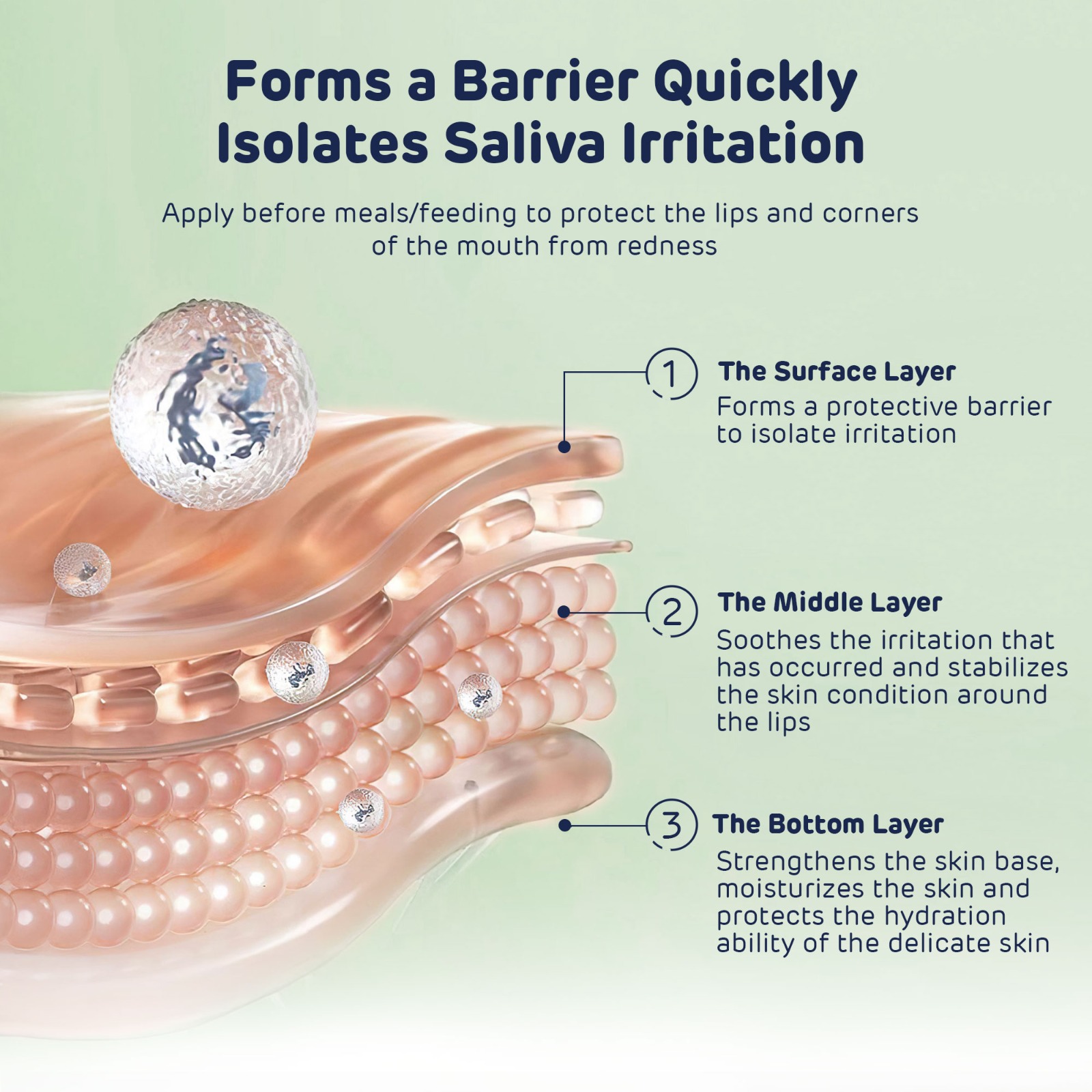 Forms a Barrier Quickly Isolates Saliva Irritation

Apply before meals/feeding to protect the lips and corners of the mouth from redness

1 The Surface Layer
Forms a protective barrier to isolate irritation

2 The Middle Layer
Soothes the irritation that has occurred and stabilizes the skin condition around the lips

3 The Bottom Layer
Strengthens the skin base, moisturizes the skin and protects the hydration ability of the delicate skin